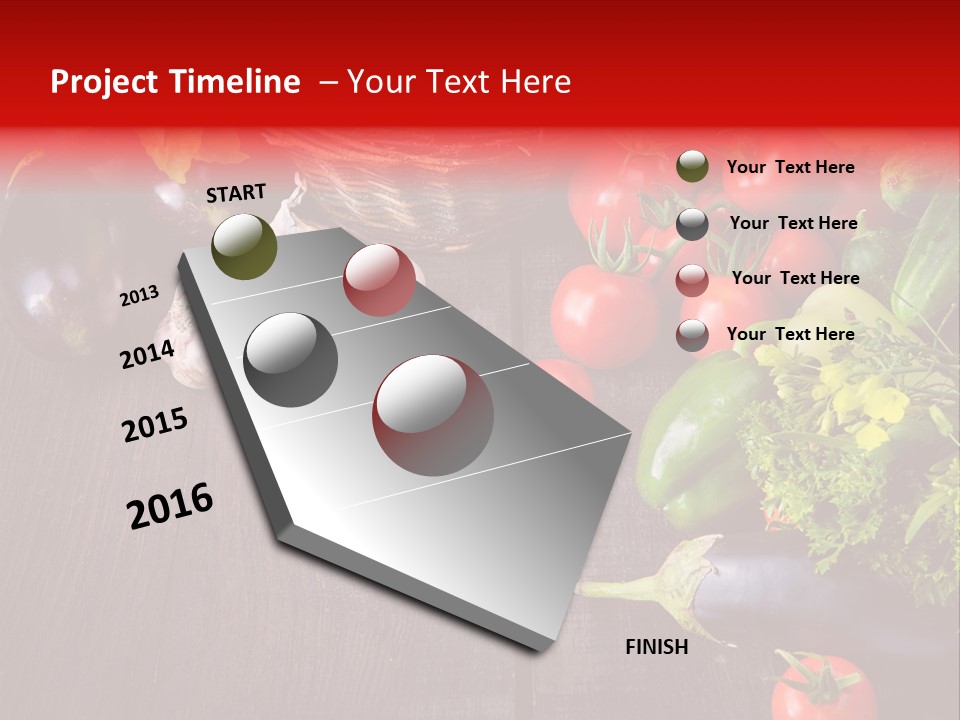 Project Timeline – Your Text Here

START

2013

2014

2015

2016

Your Text Here

Your Text Here

Your Text Here

Your Text Here

FINISH